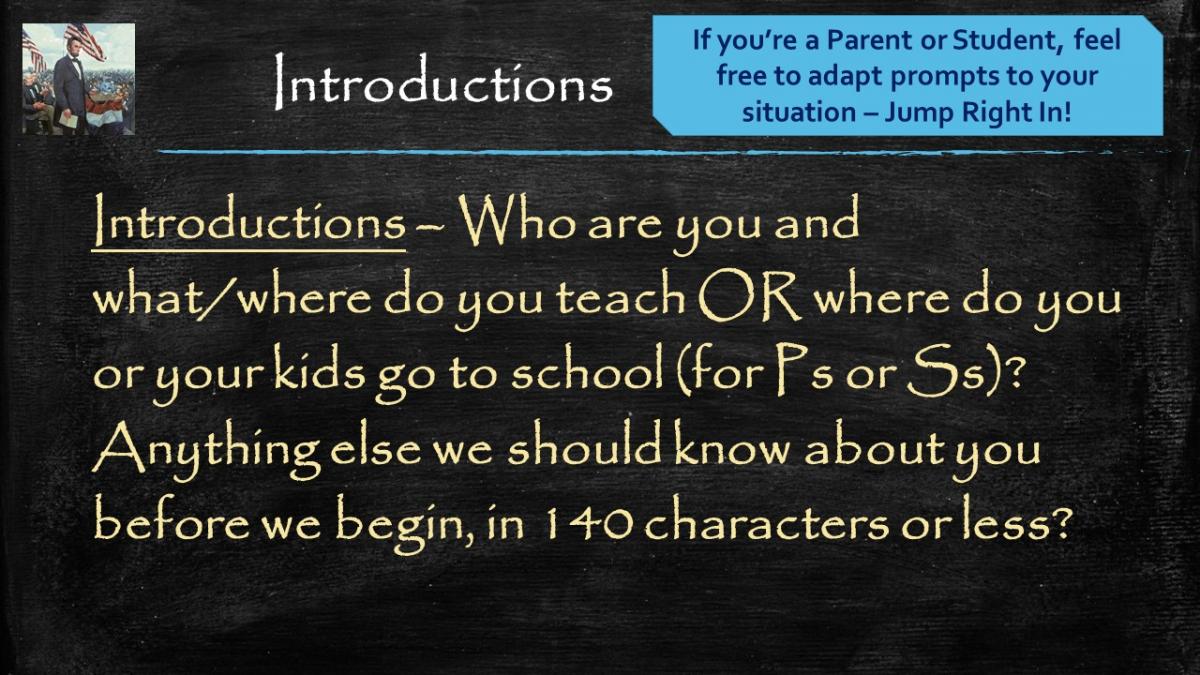 Introductions

If you're a Parent or Student, feel free to adapt prompts to your situation – Jump Right In!

Introductions – Who are you and what/where do you teach OR where do you or your kids go to school (for Ps or Ss)? Anything else we should know about you before we begin, in 140 characters or less?